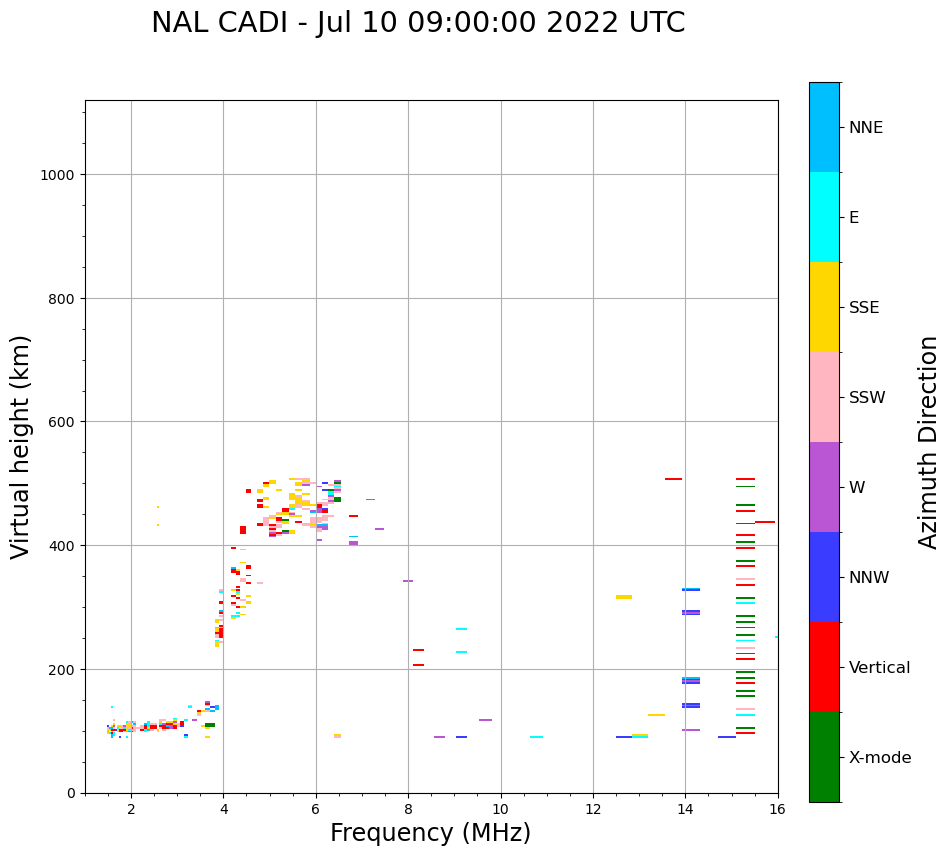 NAL CADI - Jul 10 09:00:00 2022 UTC

Virtual height (km)

1000
800
600
400
200
0

2
4
6
8
10
12
14
16

Frequency (MHz)

NNE
E
SSE
SSW
W
NNW
Vertical
X-mode

Azimuth Direction